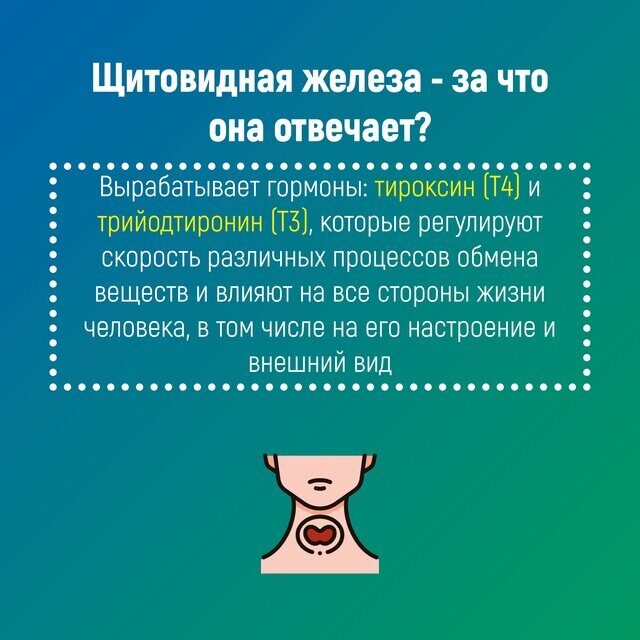 Щитовидная железа - за что она отвечает?

Вырабатывает гормоны: тироксин (Т4) и трийодтиронин (Т3), которые регулируют скорость различных процессов обмена веществ и влияют на все стороны жизни человека, в том числе на его настроение и внешний вид